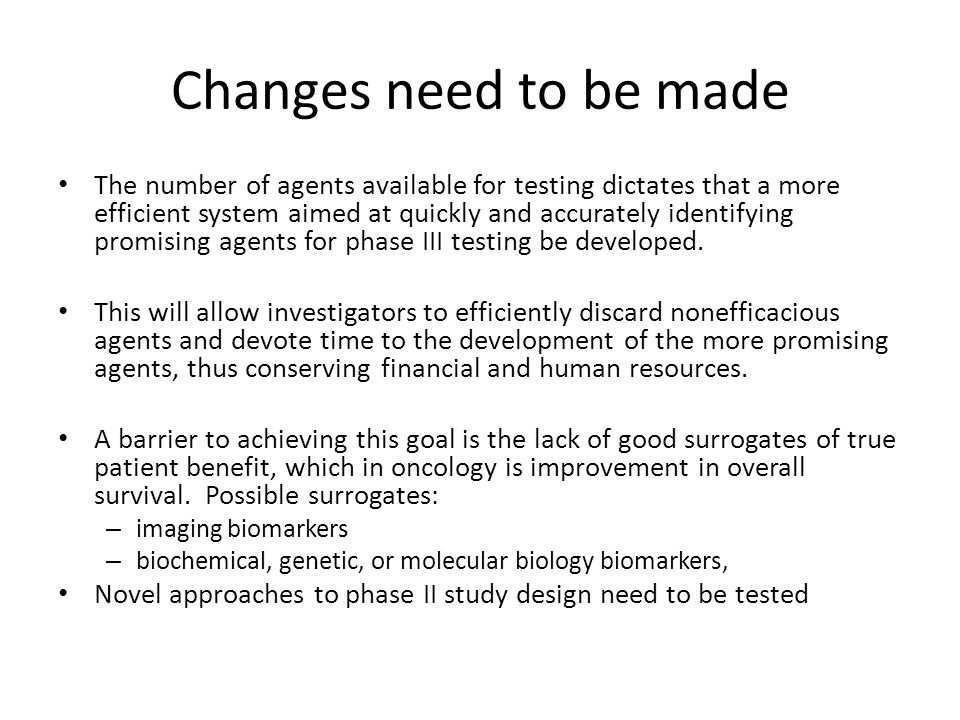 Changes need to be made

• The number of agents available for testing dictates that a more efficient system aimed at quickly and accurately identifying promising agents for phase III testing be developed.

• This will allow investigators to efficiently discard nonefficacious agents and devote time to the development of the more promising agents, thus conserving financial and human resources.

• A barrier to achieving this goal is the lack of good surrogates of true patient benefit, which in oncology is improvement in overall survival. Possible surrogates:
– imaging biomarkers
– biochemical, genetic, or molecular biology biomarkers,
• Novel approaches to phase II study design need to be tested